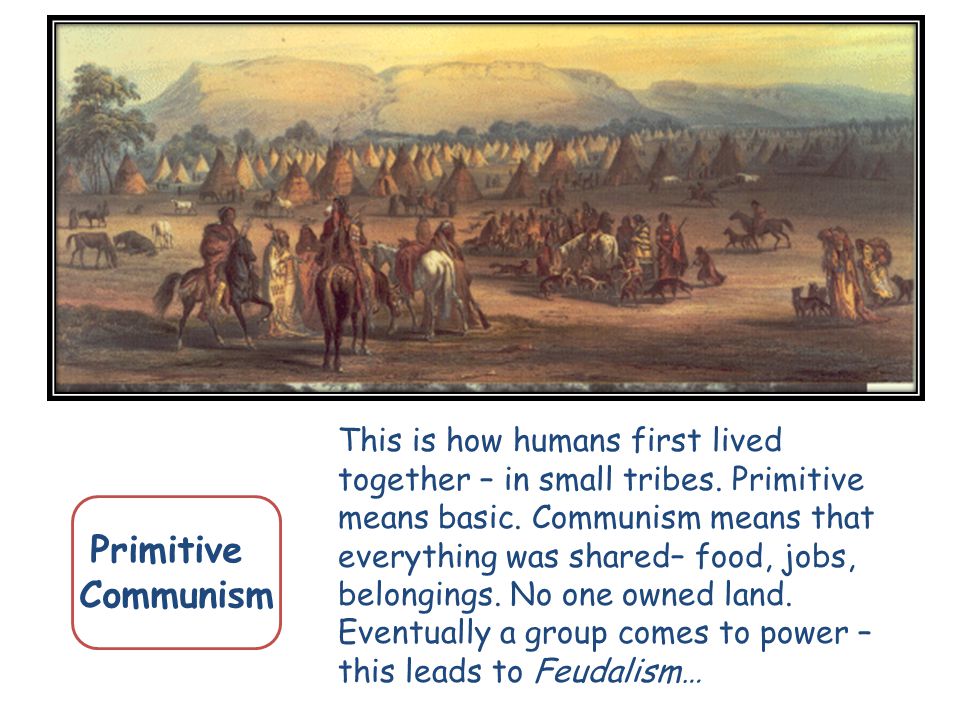 Primitive Communism

This is how humans first lived together – in small tribes. Primitive means basic. Communism means that everything was shared– food, jobs, belongings. No one owned land. Eventually a group comes to power – this leads to Feudalism…